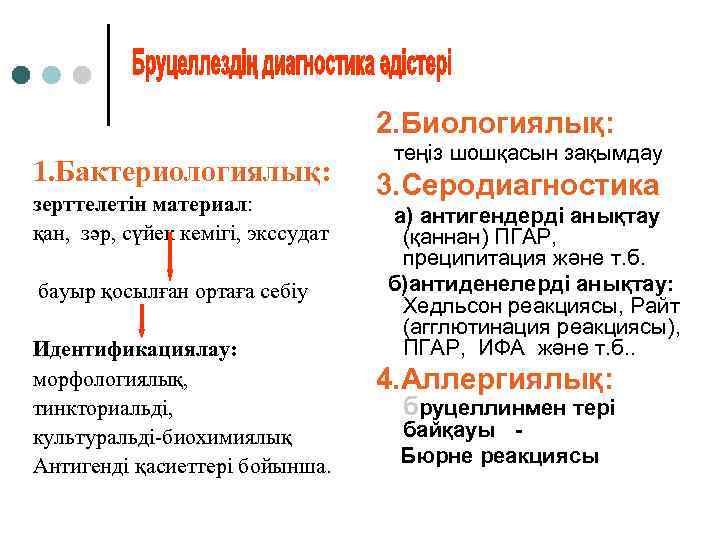 Бруцеллездің диагностика әдістері

1.Бактериологиялық:
зерттелетін материал:
қан, зәр, сүйек кемігі, экссудат

бауыр қосылған ортаға себіу

Идентификациялау:
морфологиялық,
тинкториальді,
культуральді-биохимиялық
Антигенді қасиеттері бойынша.

2.Биологиялық:
теңіз шошқасын зақымдау
3.Серодиагностика
а) антигендерді анықтау (қаннан) ПГАР, преципитация және т.б.
б)антиденелерді анықтау: Хедльсон реакциясы, Райт (агглютинация реакциясы), ПГАР, ИФА және т.б..
4.Аллергиялық:
Бруцеллинмен тері байқауы -
Бюрне реакциясы